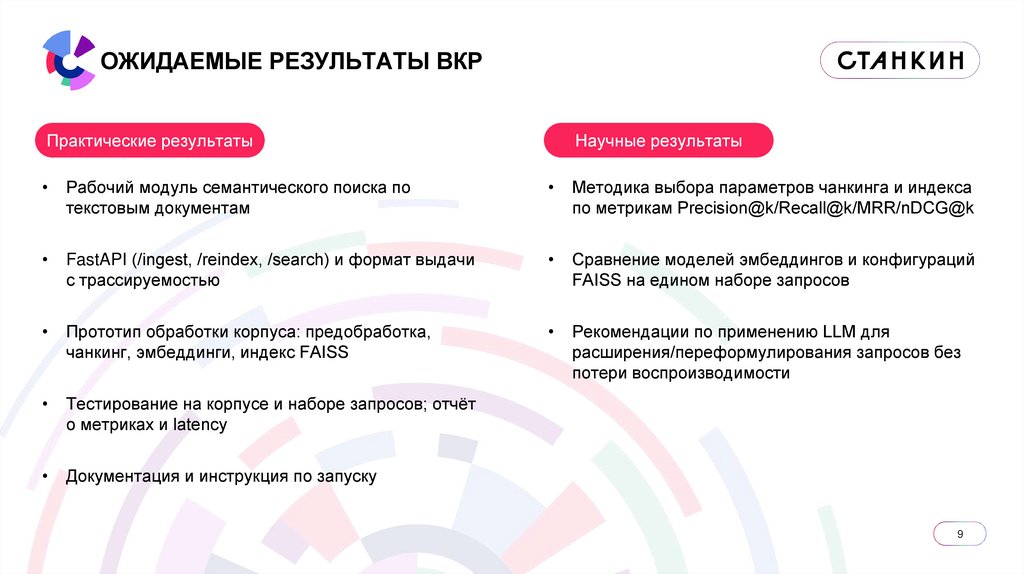 ОЖИДАЕМЫЕ РЕЗУЛЬТАТЫ ВКР

СТАНКИН

Практические результаты

• Рабочий модуль семантического поиска по текстовым документам

• FastAPI (/ingest, /reindex, /search) и формат выдачи с трассируемостью

• Прототип обработки корпуса: предобработка, чанкинг, эмбеддинги, индекс FAISS

• Тестирование на корпусе и наборе запросов; отчёт о метриках и latency

• Документация и инструкция по запуску

Научные результаты

• Методика выбора параметров чанкинга и индекса по метрикам Precision@k/Recall@k/MRR/nDCG@k

• Сравнение моделей эмбеддингов и конфигураций FAISS на едином наборе запросов

• Рекомендации по применению LLM для расширения/переформулирования запросов без потери воспроизводимости

9